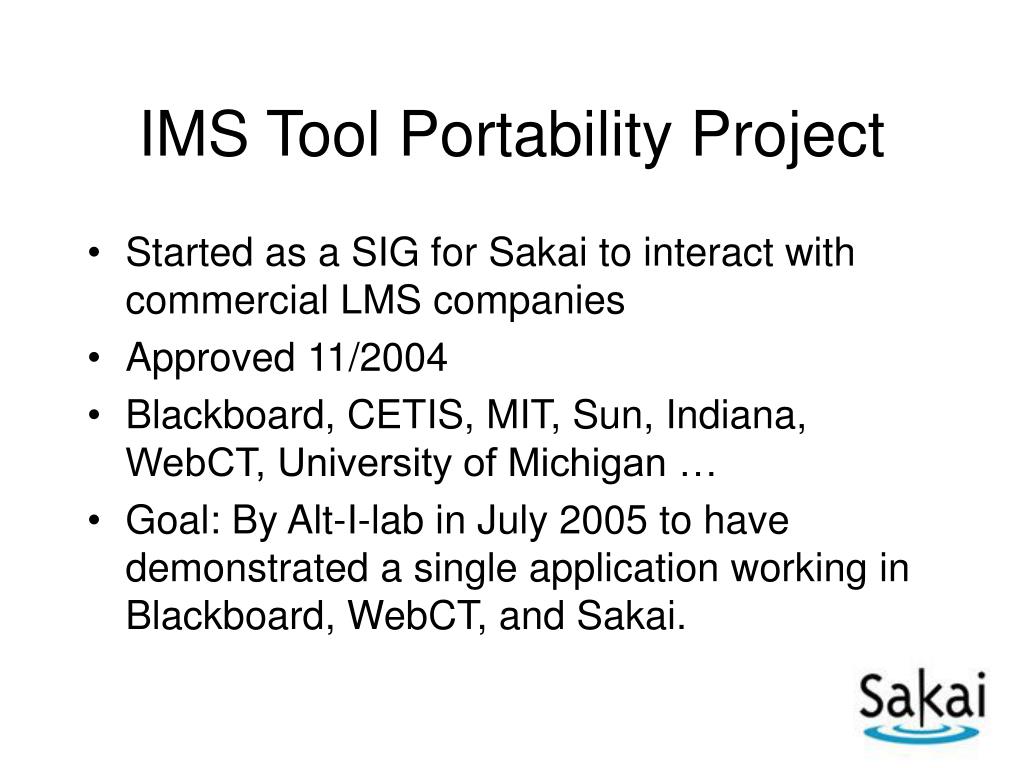 IMS Tool Portability Project

• Started as a SIG for Sakai to interact with commercial LMS companies
• Approved 11/2004
• Blackboard, CETIS, MIT, Sun, Indiana, WebCT, University of Michigan …
• Goal: By Alt-I-lab in July 2005 to have demonstrated a single application working in Blackboard, WebCT, and Sakai.

Sakai